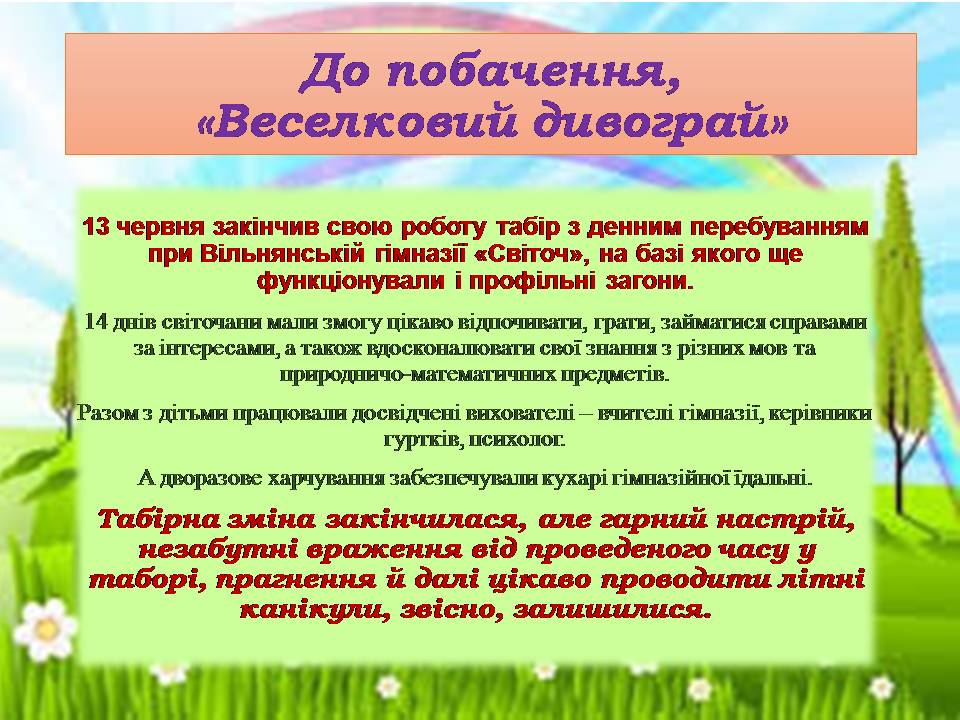 До побачення, «Веселковий дивограй»

13 червня закінчив свою роботу табір з денним перебуванням при Вільнянській гімназії «Світоч», на базі якого ще функціонували і профільні загони.

14 днів світочани мали змогу цікаво відпочивати, грати, займатися справами за інтересами, а також вдосконалювати свої знання з різних мов та природничо-математичних предметів.

Разом з дітьми працювали досвідчені вихователі – вчителі гімназії, керівники гуртків, психолог.

А дворазове харчування забезпечували кухарі гімназійної їдальні.

Табірна зміна закінчилася, але гарний настрій, незабутні враження від проведеного часу у таборі, прагнення й далі цікаво проводити літні канікули, звісно, залишилися.